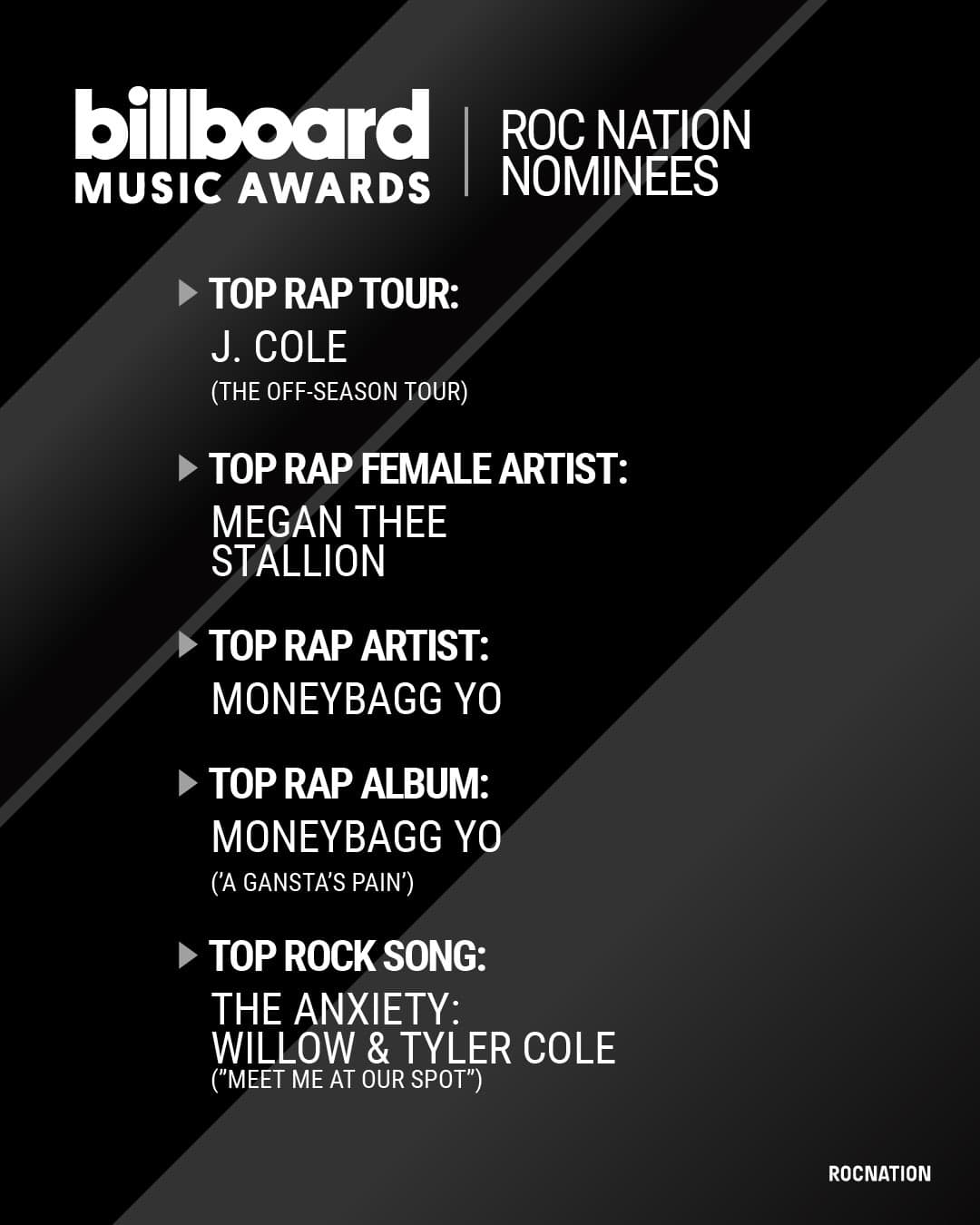 billboard
MUSIC AWARDS

ROC NATION
NOMINEES

TOP RAP TOUR:
J. COLE
(THE OFF-SEASON TOUR)

TOP RAP FEMALE ARTIST:
MEGAN THEE STALLION

TOP RAP ARTIST:
MONEYBAGG YO

TOP RAP ALBUM:
MONEYBAGG YO
('A GANSTA'S PAIN')

TOP ROCK SONG:
THE ANXIETY:
WILLOW & TYLER COLE
("MEET ME AT OUR SPOT")

ROCNATION